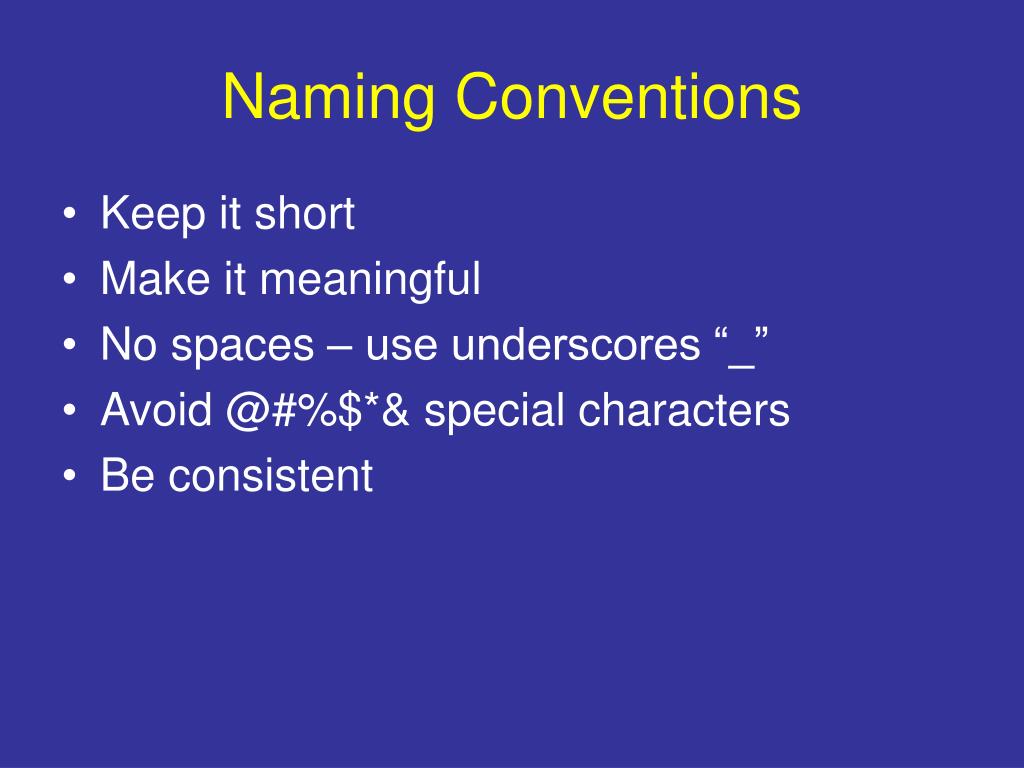 Naming Conventions

• Keep it short
• Make it meaningful
• No spaces – use underscores “_”
• Avoid @#%$*& special characters
• Be consistent